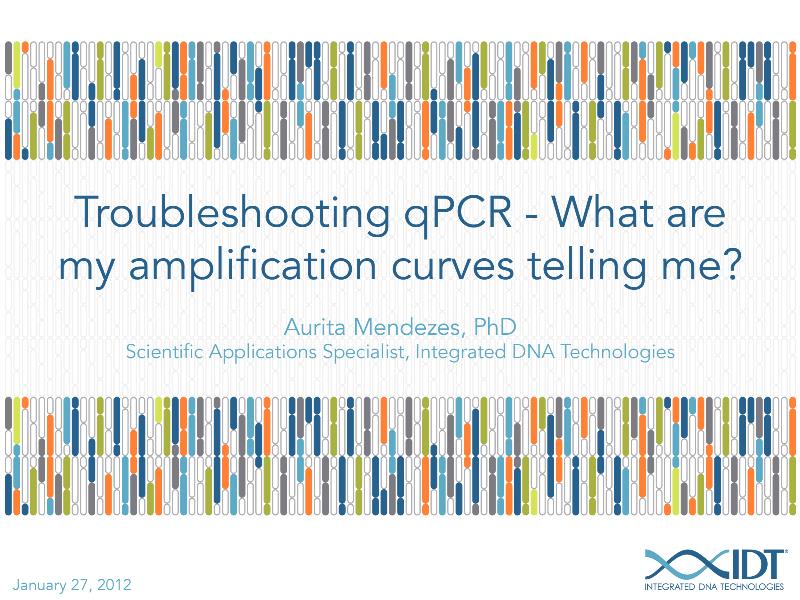 Troubleshooting qPCR - What are my amplification curves telling me?

Aurita Mendezes, PhD
Scientific Applications Specialist, Integrated DNA Technologies

January 27, 2012

IDT
INTEGRATED DNA TECHNOLOGIES